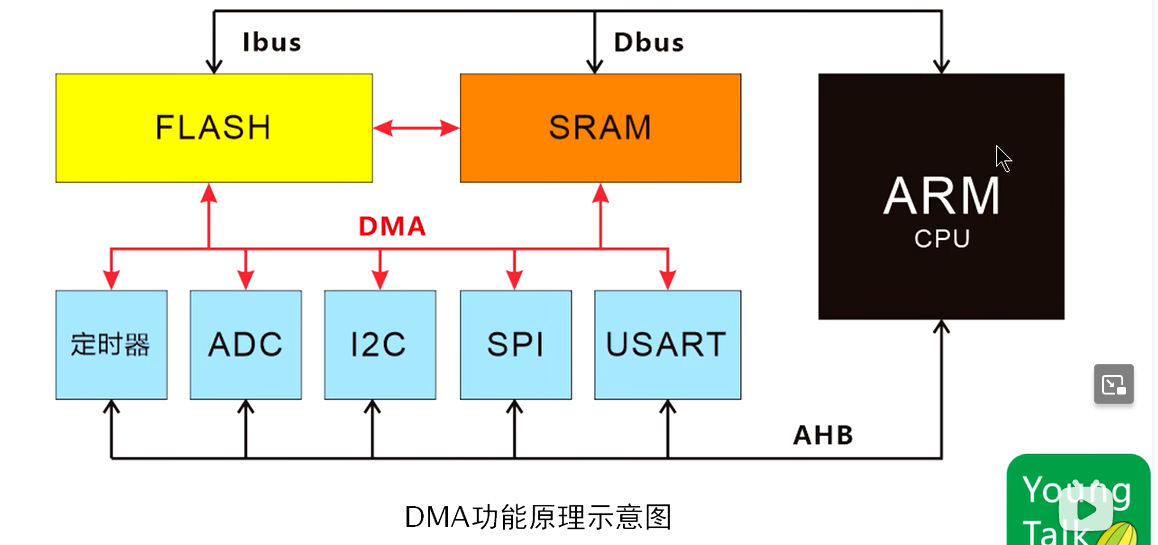 Ibus

Dbus

FLASH

SRAM

ARM
CPU

DMA

定时器

ADC

I2C

SPI

USART

AHB

DMA功能原理示意图

Young
Talk